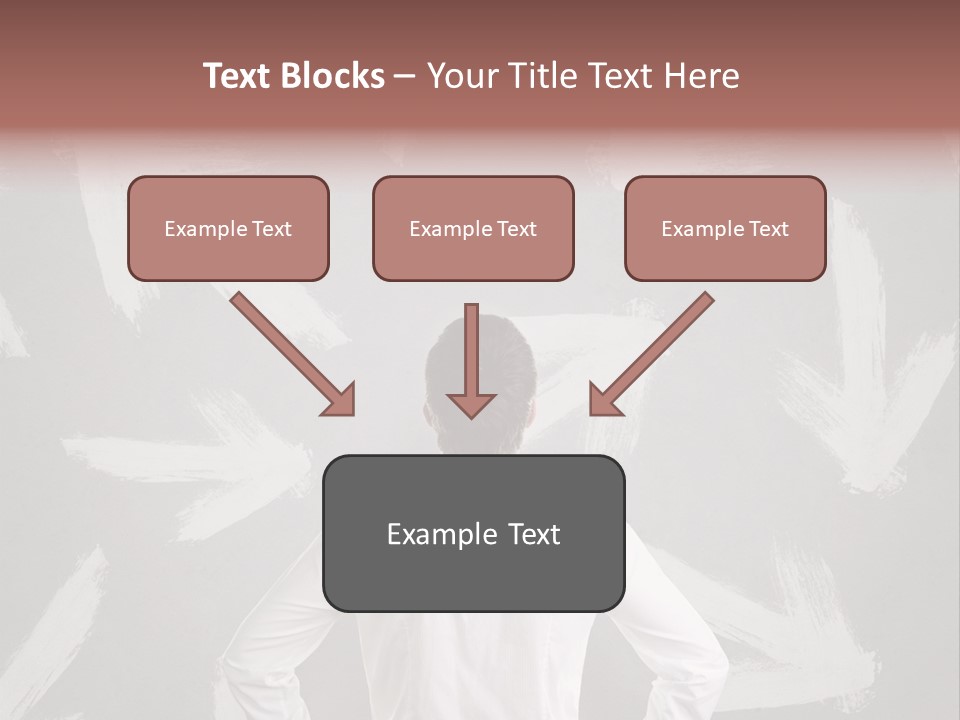 Text Blocks – Your Title Text Here

Example Text

Example Text

Example Text

Example Text